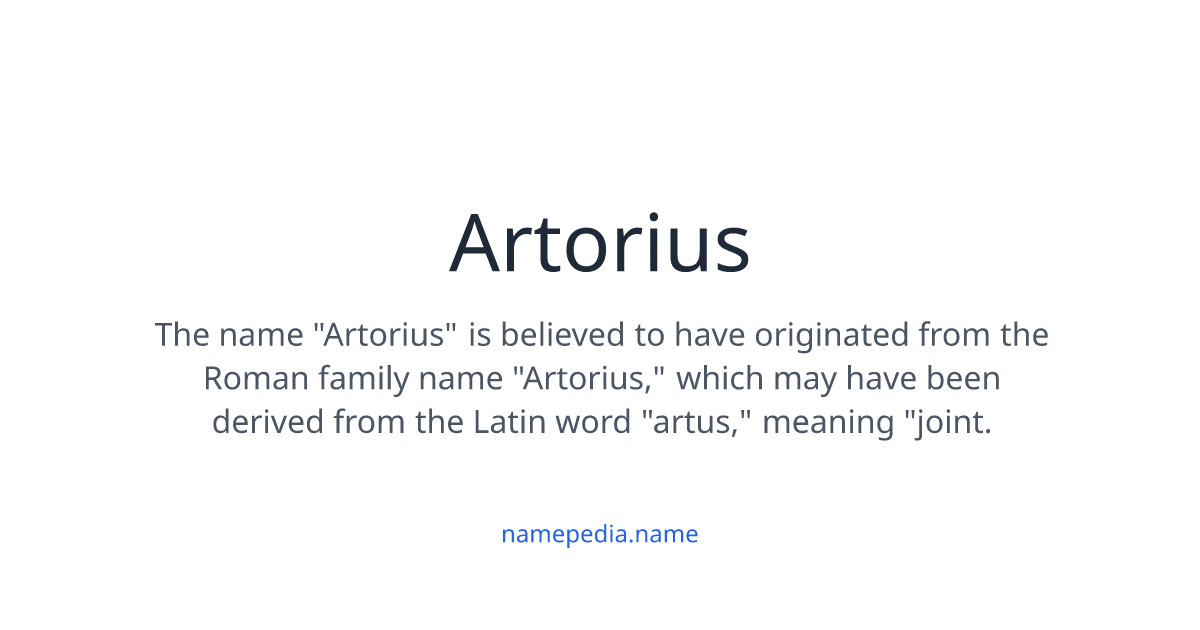 Artorius

The name "Artorius" is believed to have originated from the Roman family name "Artorius," which may have been derived from the Latin word "artus," meaning "joint.

namepedia.name